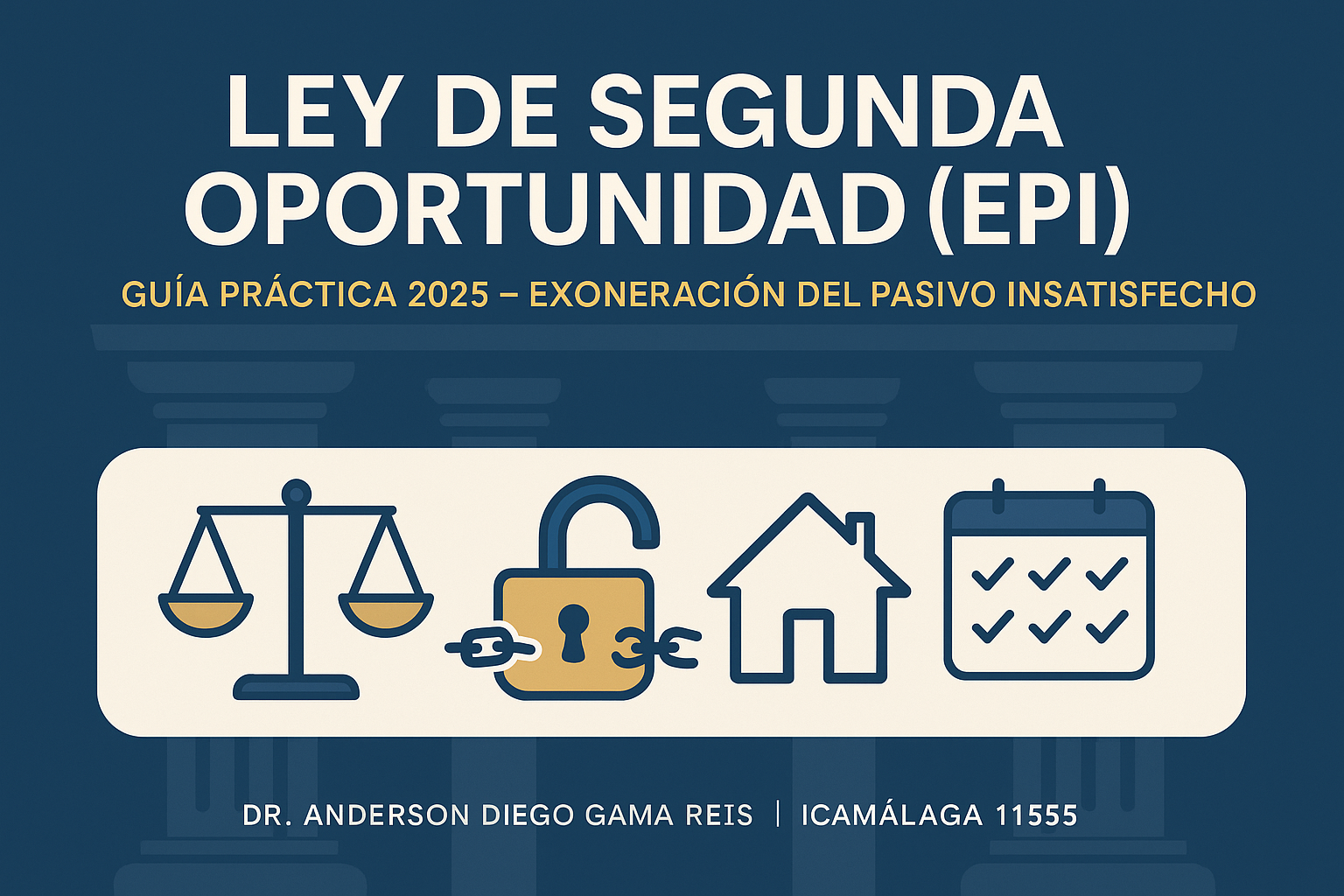 LEY DE SEGUNDA OPORTUNIDAD (EPI)

GUÍA PRÁCTICA 2025 – EXONERACIÓN DEL PASIVO INSATISFECHO

DR. ANDERSON DIEGO GAMA REIS | ICAMÁLAGA 11555